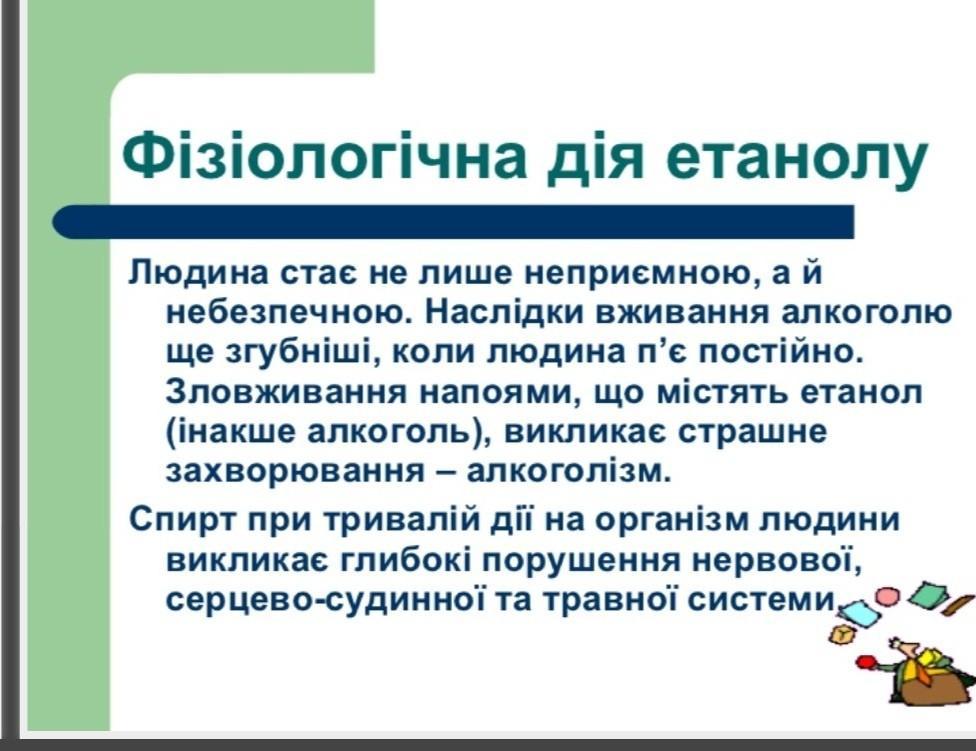 Фізіологічна дія етанолу

Людина стає не лише неприємною, а й небезпечною. Наслідки вживання алкоголю ще згубніші, коли людина п'є постійно. Зловживання напоями, що містять етанол (інакше алкоголь), викликає страшне захворювання – алкоголізм.

Спирт при тривалій дії на організм людини викликає глибокі порушення нервової, серцево-судинної та травної системи.